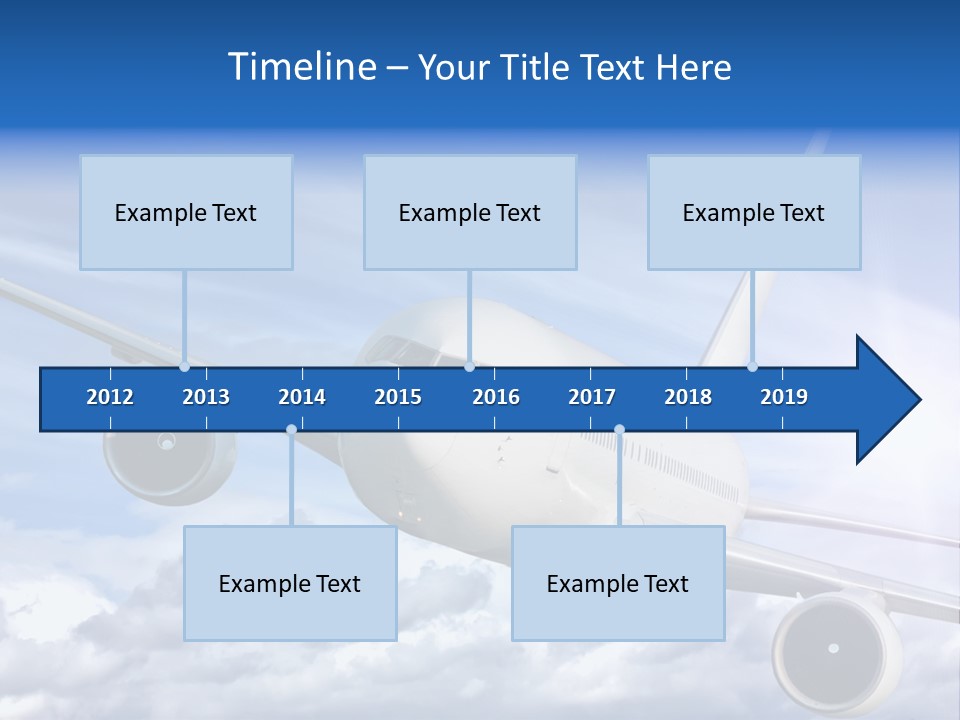 Timeline – Your Title Text Here

Example Text

Example Text

Example Text

2012 2013 2014 2015 2016 2017 2018 2019

Example Text

Example Text